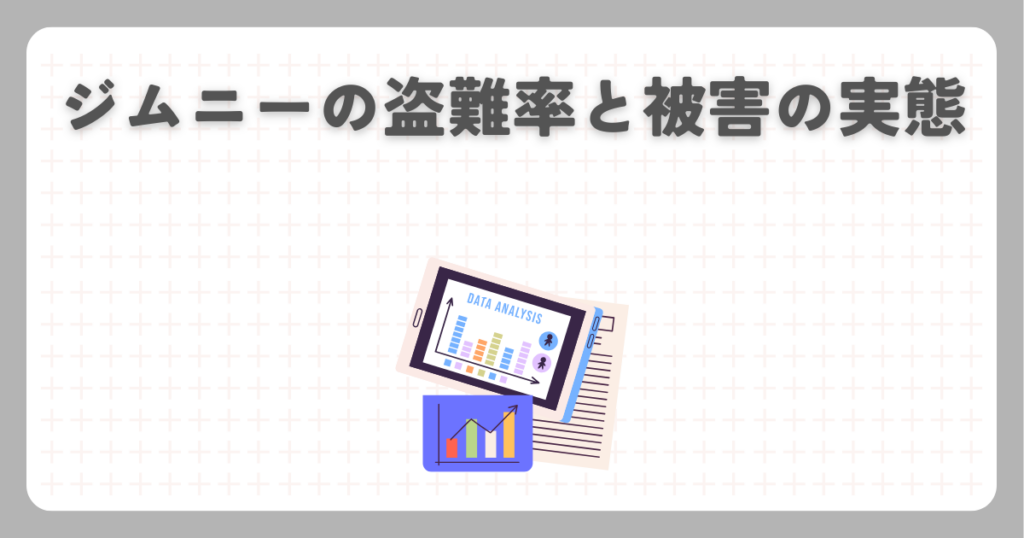 ジムニーの盗難率と被害の実態

DATA ANALYSIS